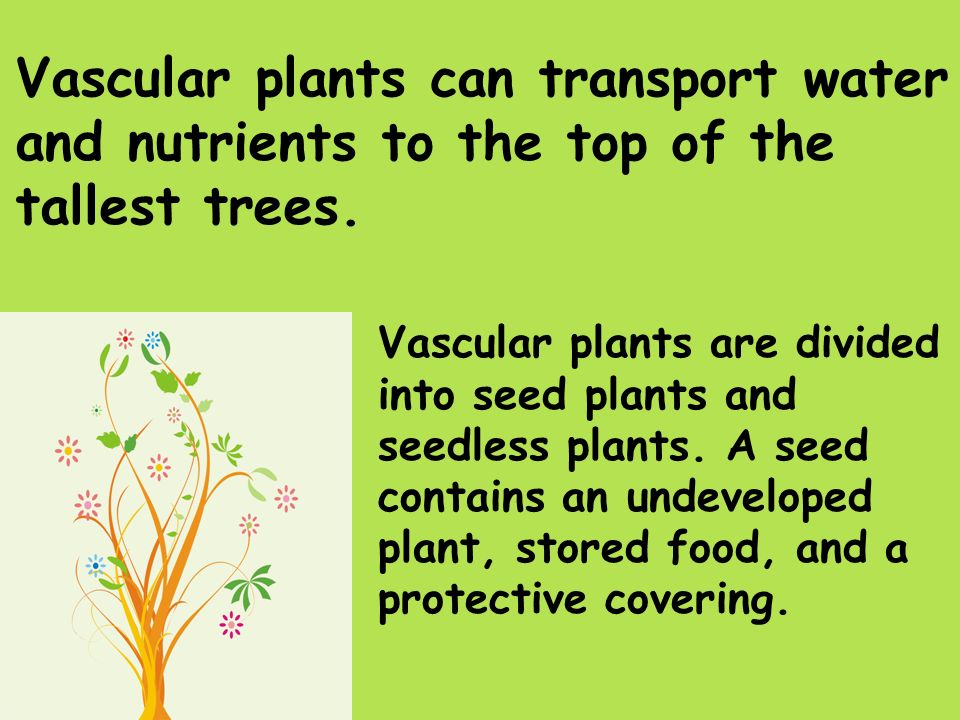 Vascular plants can transport water and nutrients to the top of the tallest trees.

Vascular plants are divided into seed plants and seedless plants. A seed contains an undeveloped plant, stored food, and a protective covering.